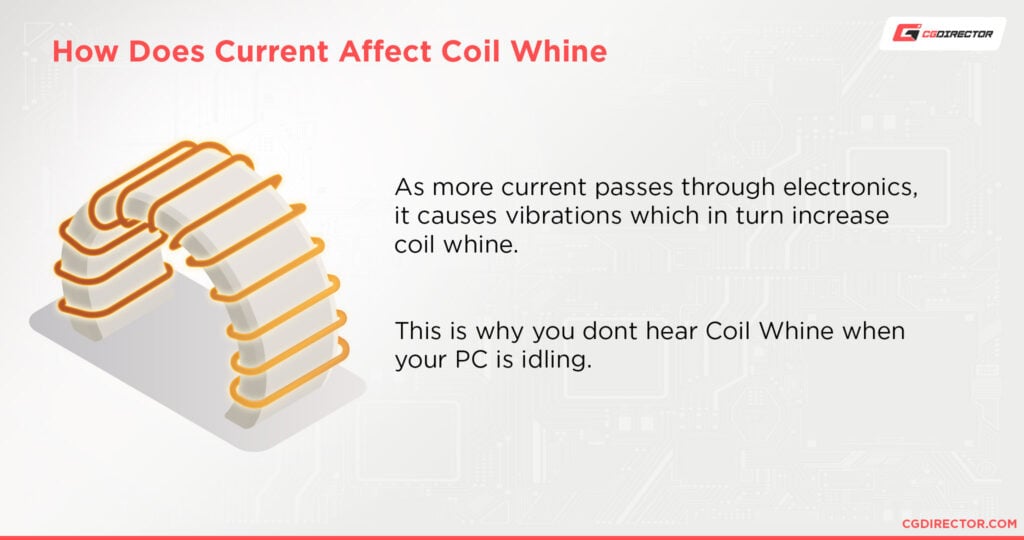 How Does Current Affect Coil Whine

CGDIRECTOR

As more current passes through electronics, it causes vibrations which in turn increase coil whine.

This is why you dont hear Coil Whine when your PC is idling.

CGDIRECTOR.COM